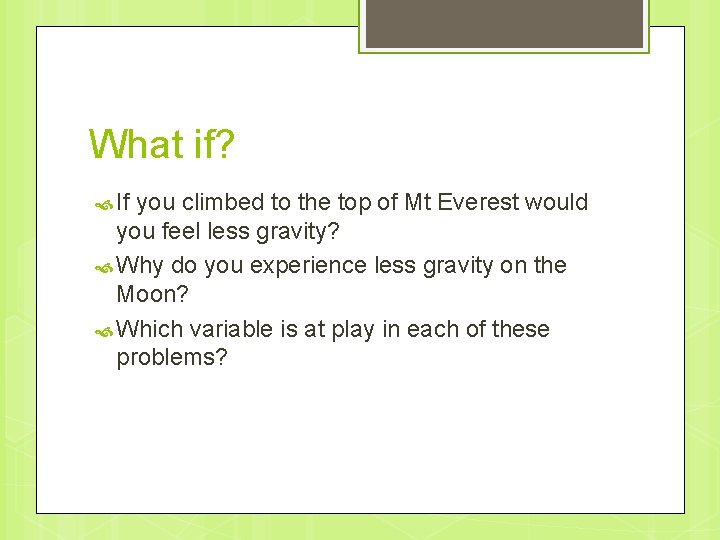 What if?

If you climbed to the top of Mt Everest would you feel less gravity?

Why do you experience less gravity on the Moon?

Which variable is at play in each of these problems?